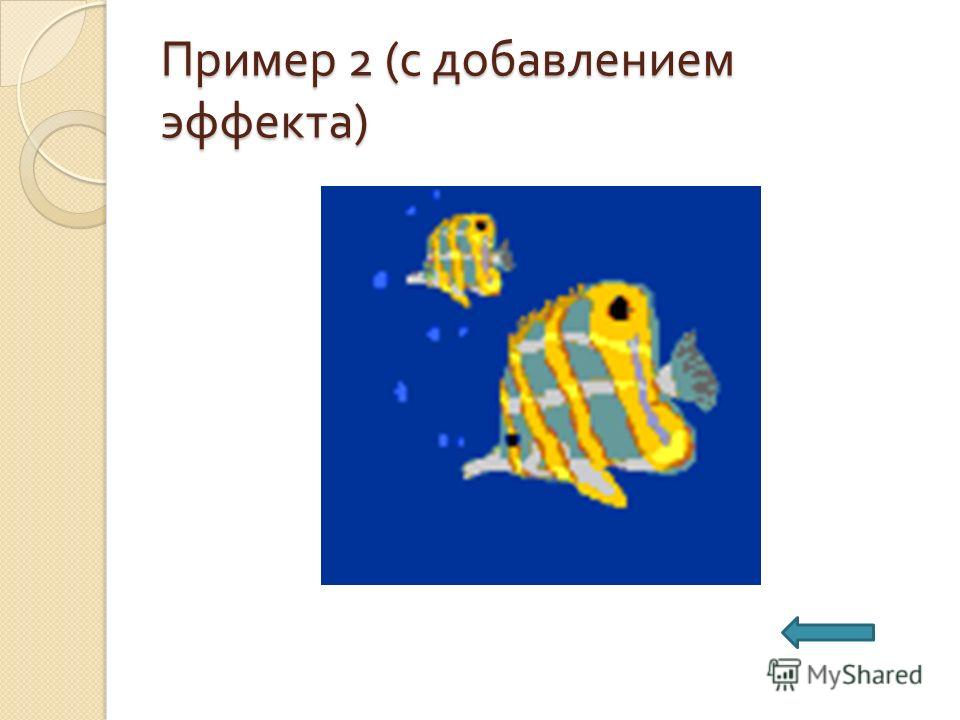 Пример 2 (с добавлением эффекта)

MyShared